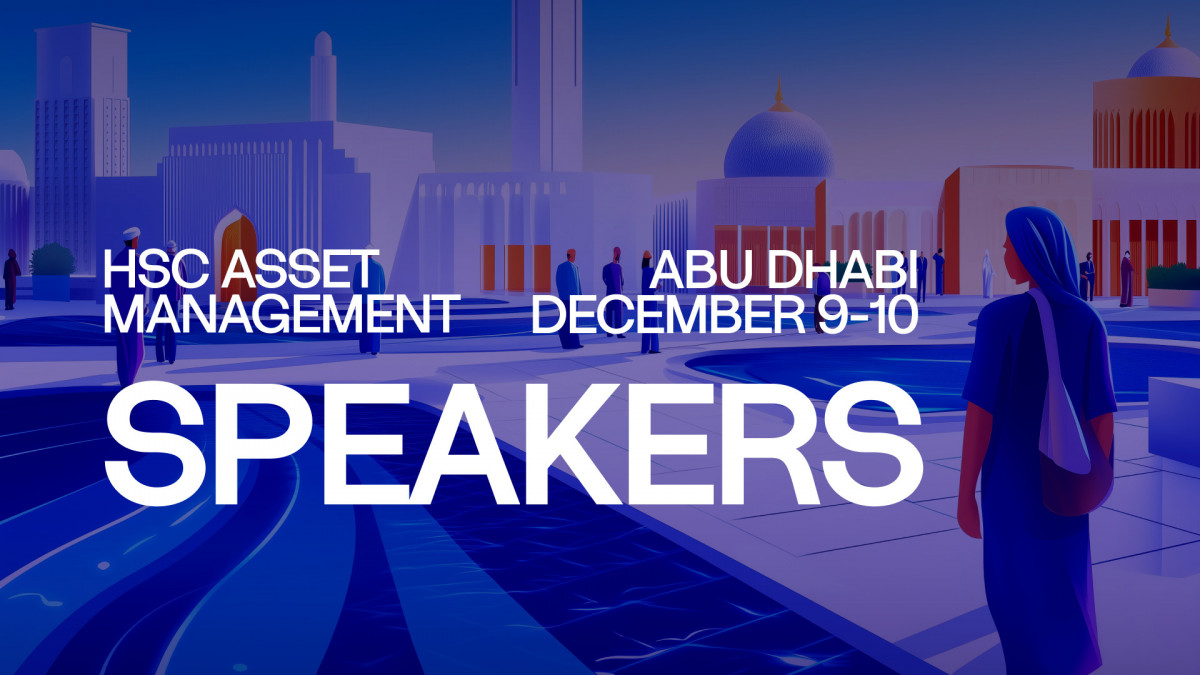 HSC ASSET MANAGEMENT

ABU DHABI DECEMBER 9-10

SPEAKERS